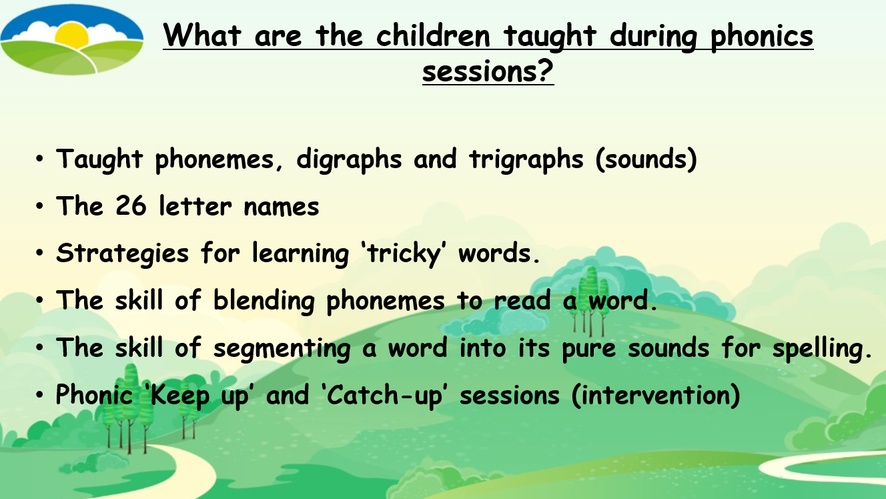 What are the children taught during phonics sessions?

• Taught phonemes, digraphs and trigraphs (sounds)
• The 26 letter names
• Strategies for learning ‘tricky’ words.
• The skill of blending phonemes to read a word.
• The skill of segmenting a word into its pure sounds for spelling.
• Phonic ‘Keep up’ and ‘Catch-up’ sessions (intervention)